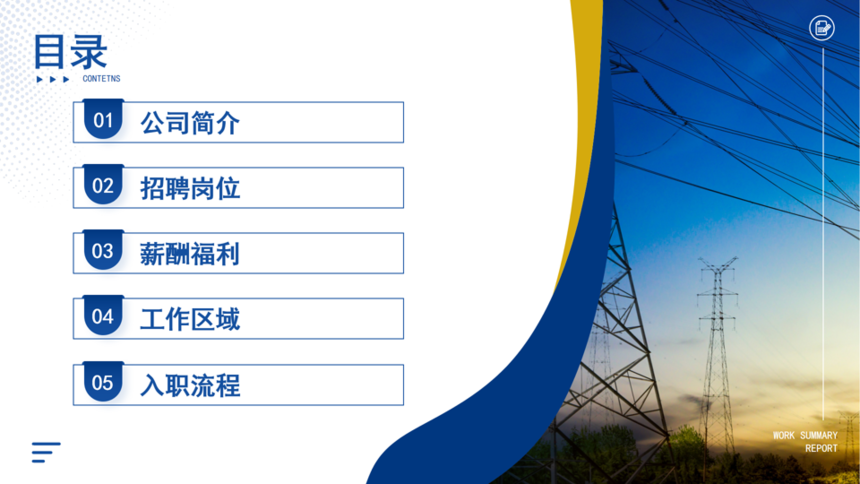 目录
CONTETNS

01 公司简介

02 招聘岗位

03 薪酬福利

04 工作区域

05 入职流程

WORK SUMMARY REPORT